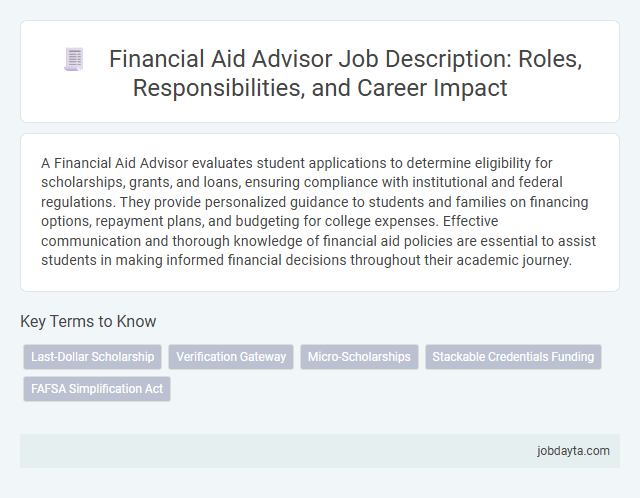 Financial Aid Advisor Job Description: Roles, Responsibilities, and Career Impact

A Financial Aid Advisor evaluates student applications to determine eligibility for scholarships, grants, and loans, ensuring compliance with institutional and federal regulations. They provide personalized guidance to students and families on financing options, repayment plans, and budgeting for college expenses. Effective communication and thorough knowledge of financial aid policies are essential to assist students in making informed financial decisions throughout their academic journey.

Key Terms to Know

Last-Dollar Scholarship

Verification Gateway

Micro-Scholarships

Stackable Credentials Funding

FAFSA Simplification Act

jobdayta.com